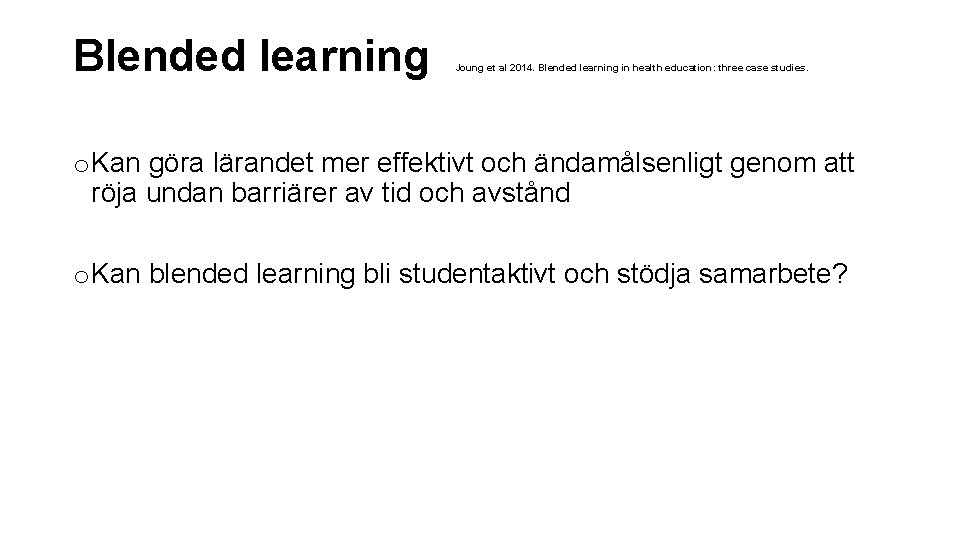 Blended learning

Joung et al 2014. Blended learning in health education: three case studies.

o Kan göra lärandet mer effektivt och ändamålsenligt genom att röja undan barriärer av tid och avstånd

o Kan blended learning bli studentaktivt och stödja samarbete?